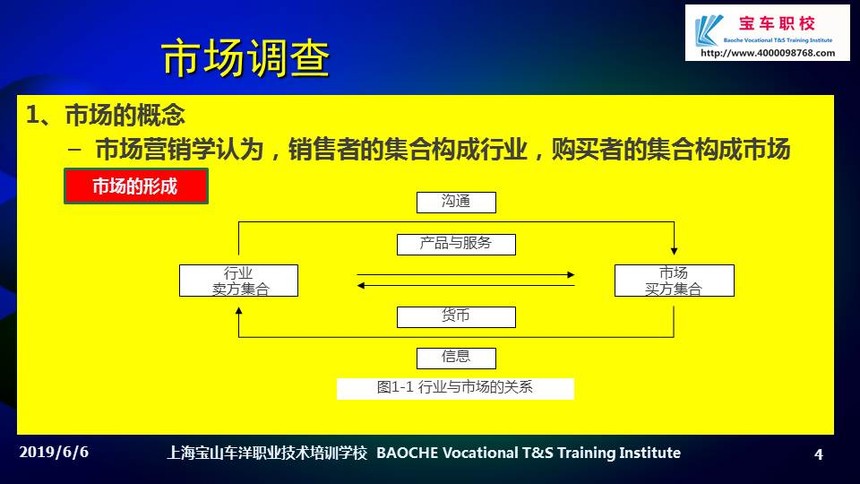 宝车职校
Baoche Vocational T&S Training Institute
http://www.4000098768.com

市场调查

1、市场的概念
– 市场营销学认为，销售者的集合构成行业，购买者的集合构成市场

市场的形成

沟通

产品与服务

行业
卖方集合

市场
买方集合

货币

信息

图1-1 行业与市场的关系

2019/6/6 上海宝山车洋职业技术培训学校 BAOCHE Vocational T&S Training Institute 4